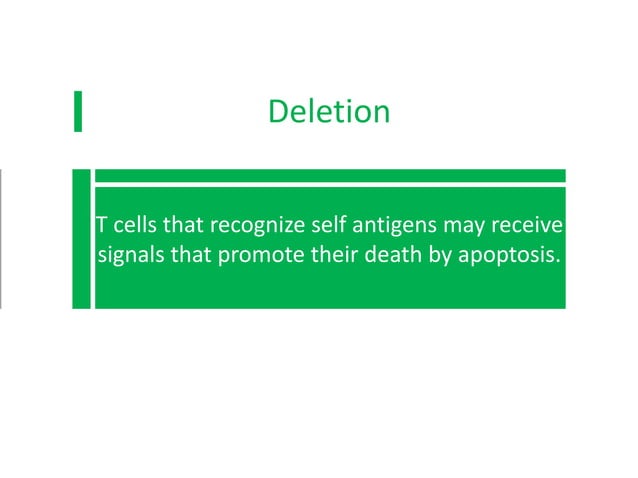 Deletion

T cells that recognize self antigens may receive signals that promote their death by apoptosis.